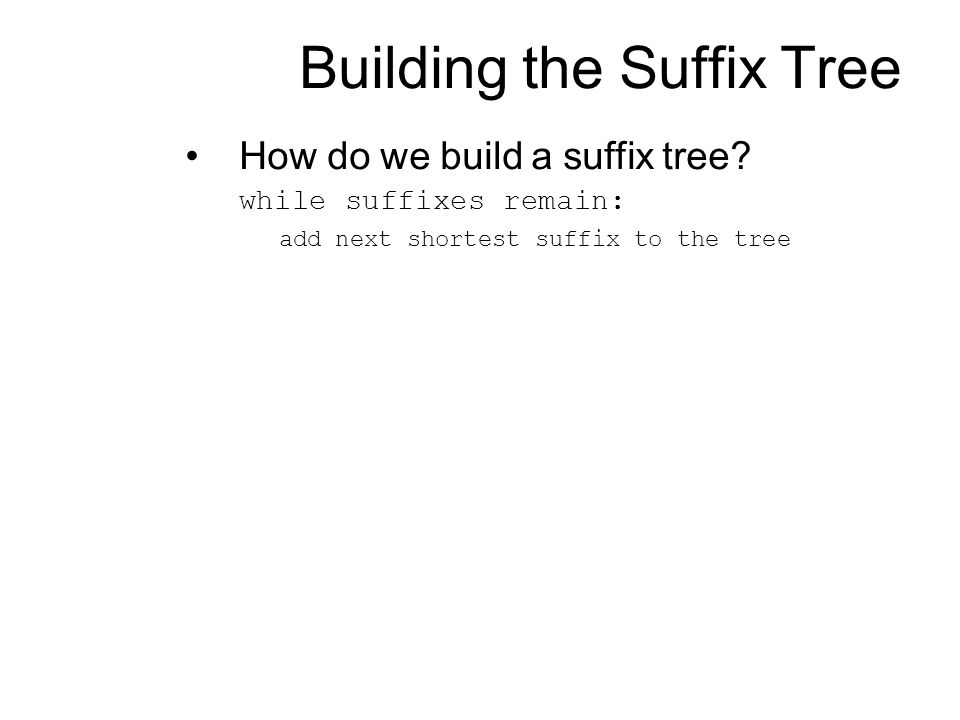 Building the Suffix Tree

• How do we build a suffix tree?

while suffixes remain:

add next shortest suffix to the tree